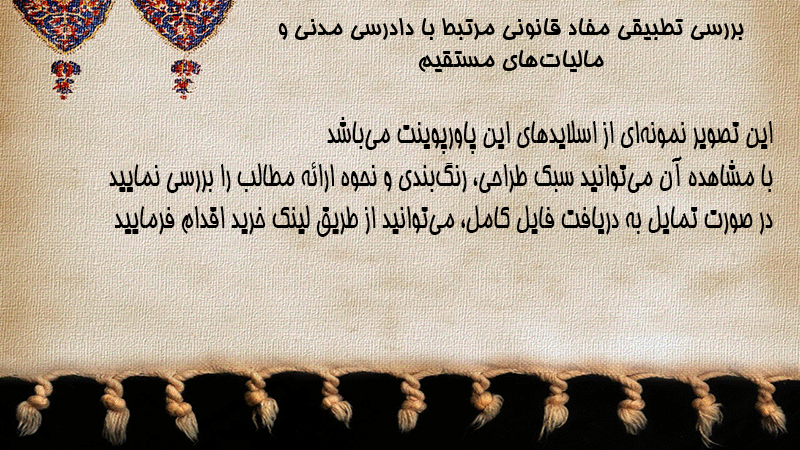 بررسی تطبیقی مفاد قانونی مرتبط با دادرسی مدنی و مالیات‌های مستقیم

این تصویر نمونه‌ای از اسلایدهای این پاورپوینت می‌باشد
با مشاهده آن می‌توانید سبک طراحی، رنگ‌بندی و نحوه ارائه مطالب را بررسی نمایید
در صورت تمایل به دریافت فایل کامل، می‌توانید از طریق لینک خرید اقدام فرمایید